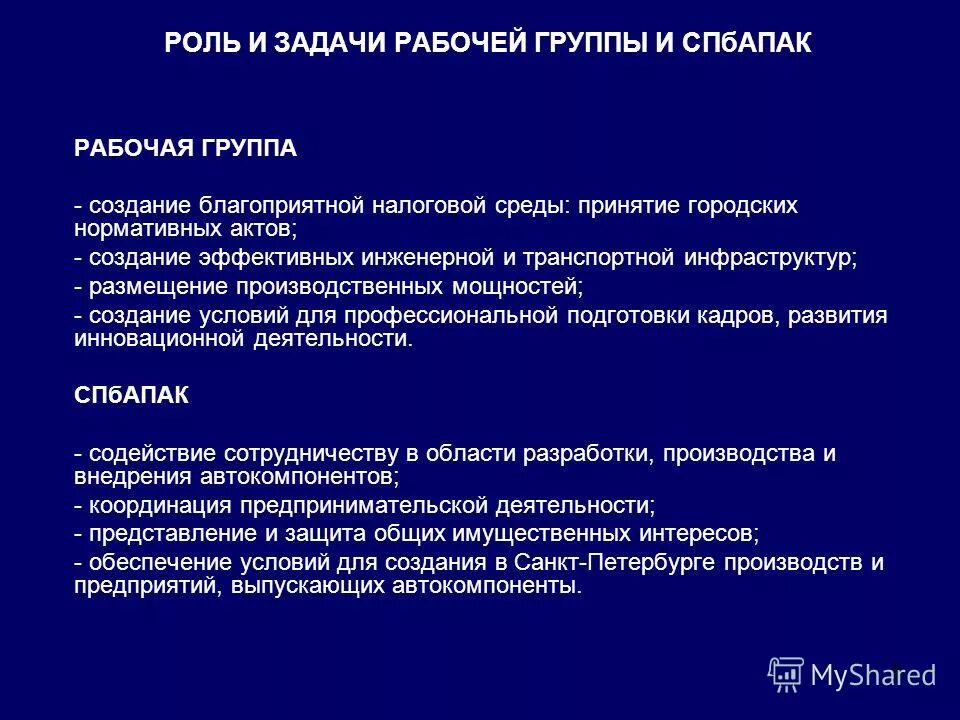 РОЛЬ И ЗАДАЧИ РАБОЧЕЙ ГРУППЫ И СПбАПАК

РАБОЧАЯ ГРУППА

- создание благоприятной налоговой среды: принятие городских нормативных актов;
- создание эффективных инженерной и транспортной инфраструктур;
- размещение производственных мощностей;
- создание условий для профессиональной подготовки кадров, развития инновационной деятельности.

СПбАПАК

- содействие сотрудничеству в области разработки, производства и внедрения автокомпонентов;
- координация предпринимательской деятельности;
- представление и защита общих имущественных интересов;
- обеспечение условий для создания в Санкт-Петербурге производств и предприятий, выпускающих автокомпоненты.

MyShared